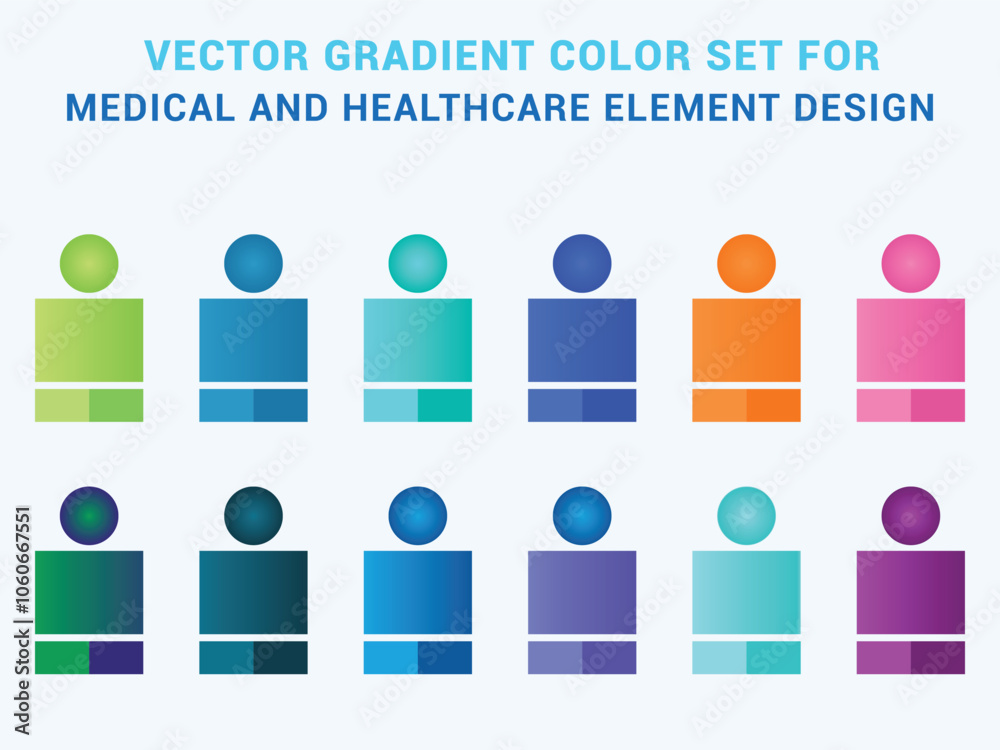 VECTOR GRADIENT COLOR SET FOR
MEDICAL AND HEALTHCARE ELEMENT DESIGN

Adobe Stock | #1060667551